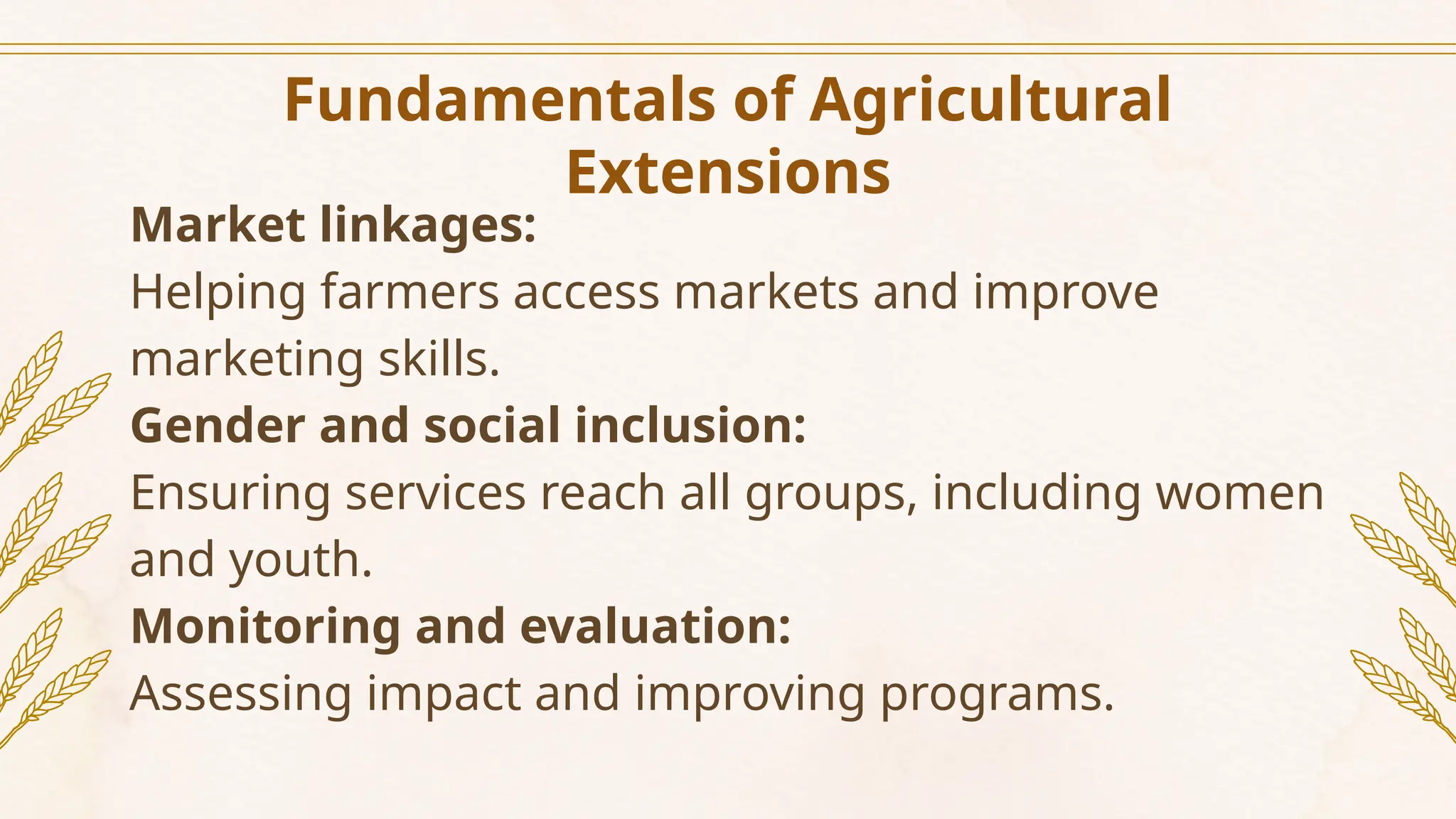 Fundamentals of Agricultural Extensions

Market linkages:
Helping farmers access markets and improve marketing skills.
Gender and social inclusion:
Ensuring services reach all groups, including women and youth.
Monitoring and evaluation:
Assessing impact and improving programs.